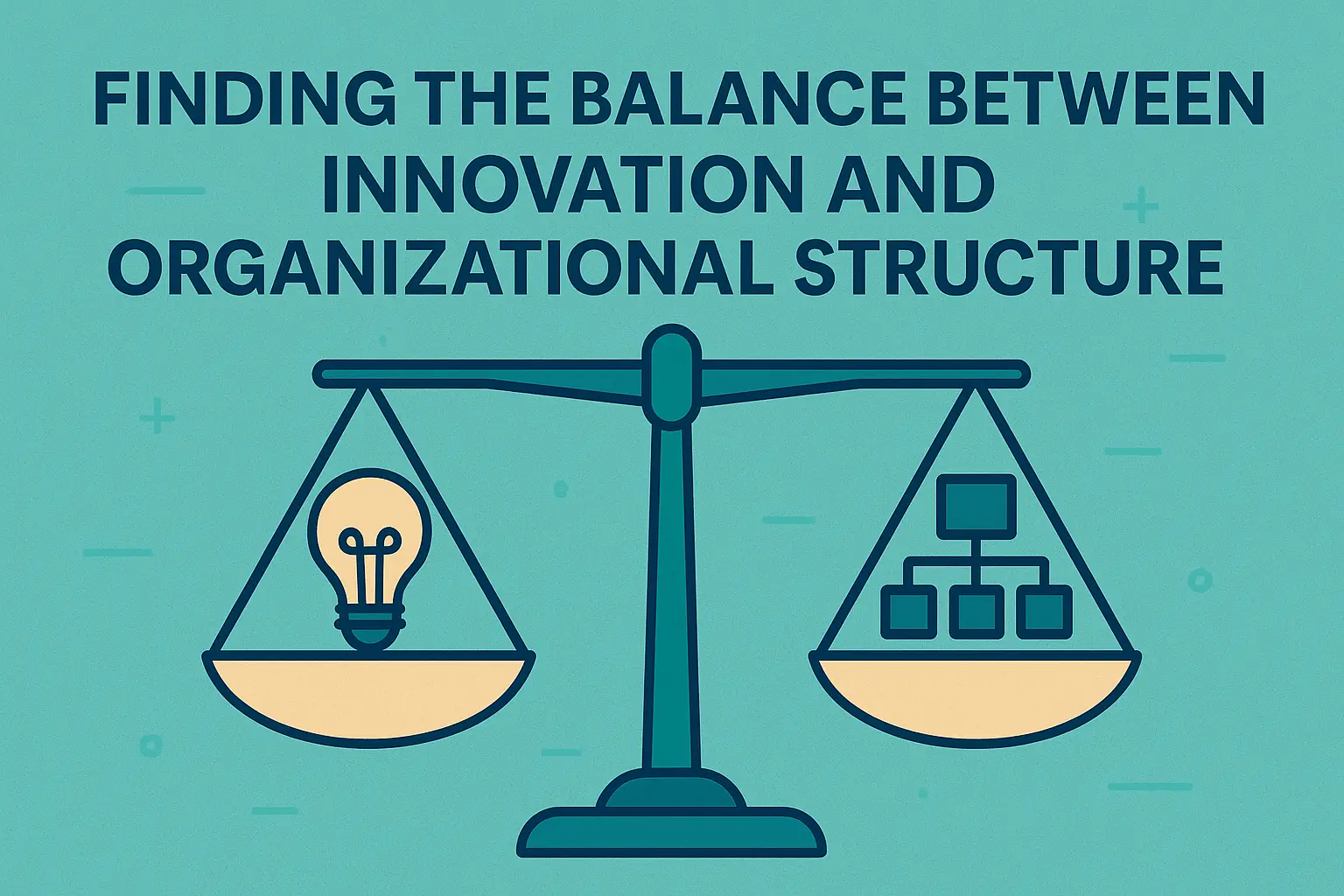 FINDING THE BALANCE BETWEEN INNOVATION AND ORGANIZATIONAL STRUCTURE